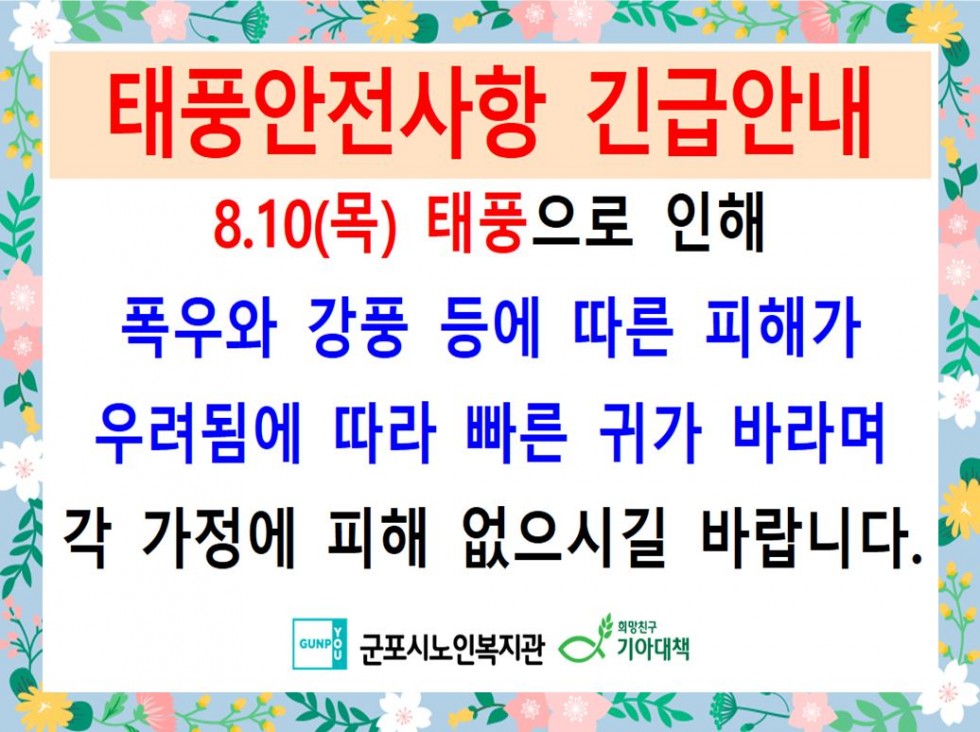 태풍안전사항 긴급안내

8.10(목) 태풍으로 인해
폭우와 강풍 등에 따른 피해가
우려됨에 따라 빠른 귀가 바라며
각 가정에 피해 없으시길 바랍니다.

GUNPO YOU 군포시노인복지관 희망친구 기아대책